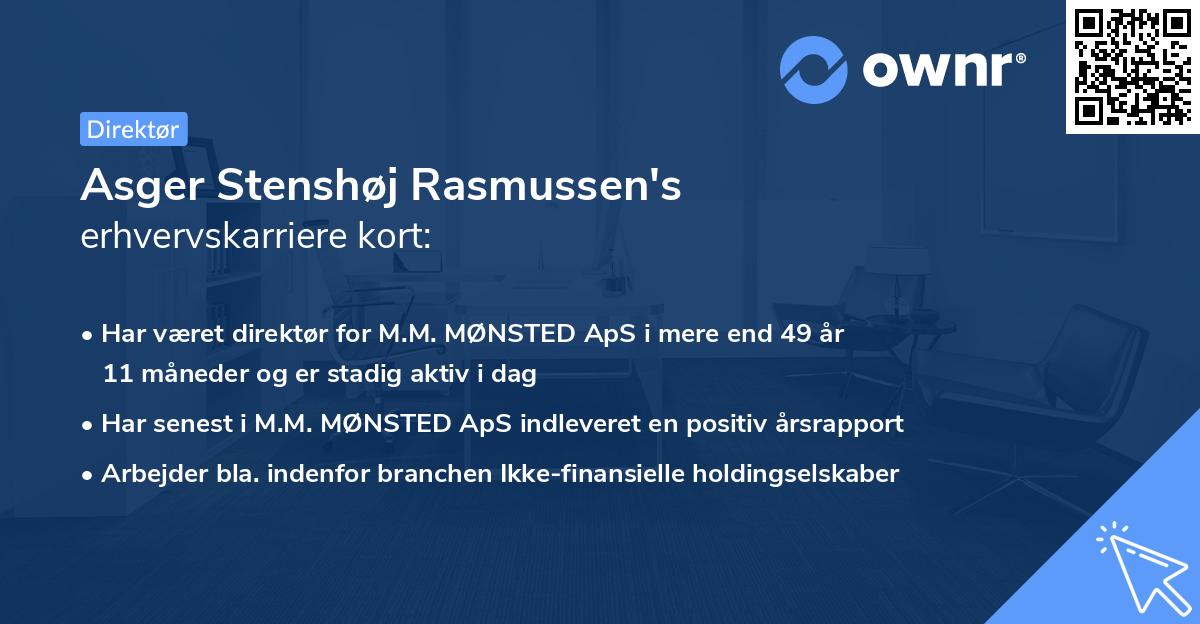 ownr®

Direktør

Asger Stenshøj Rasmussen's
erhvervskarriere kort:

• Har været direktør for M.M. MØNSTED ApS i mere end 49 år 11 måneder og er stadig aktiv i dag
• Har senest i M.M. MØNSTED ApS indleveret en positiv årsrapport
• Arbejder bla. indenfor branchen Ikke-finansielle holdingselskaber